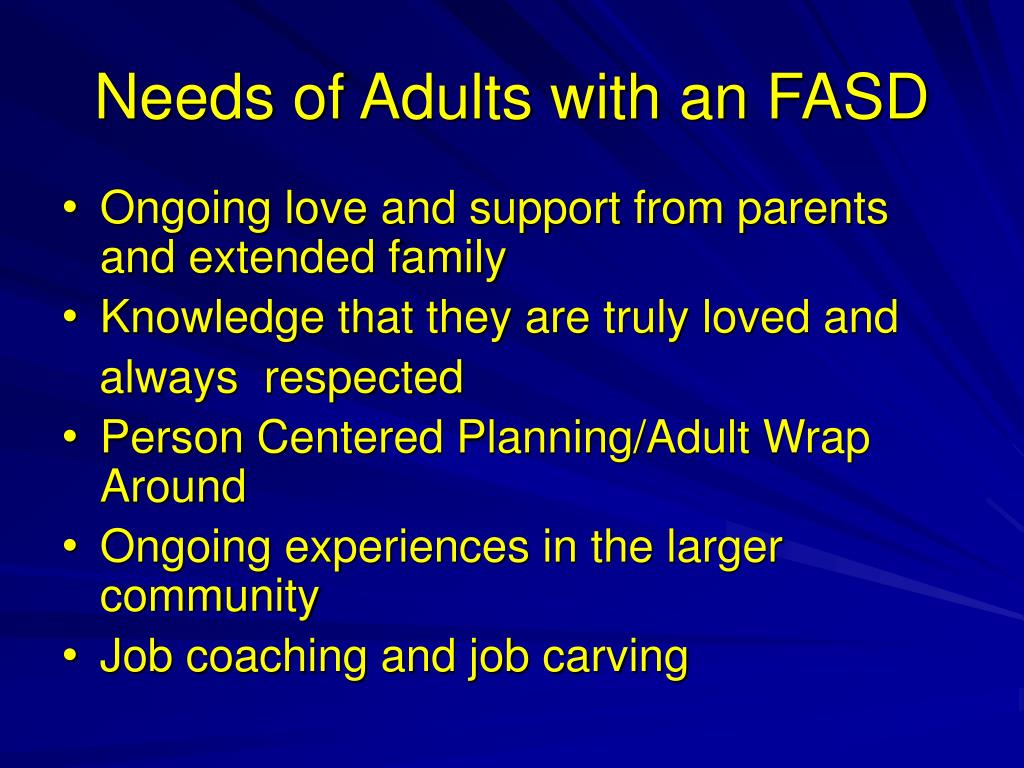 Needs of Adults with an FASD

• Ongoing love and support from parents and extended family
• Knowledge that they are truly loved and always respected
• Person Centered Planning/Adult Wrap Around
• Ongoing experiences in the larger community
• Job coaching and job carving